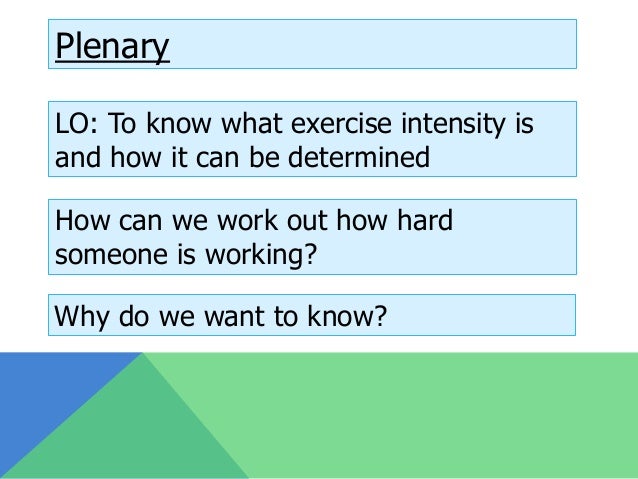 Plenary

LO: To know what exercise intensity is and how it can be determined

How can we work out how hard someone is working?

Why do we want to know?